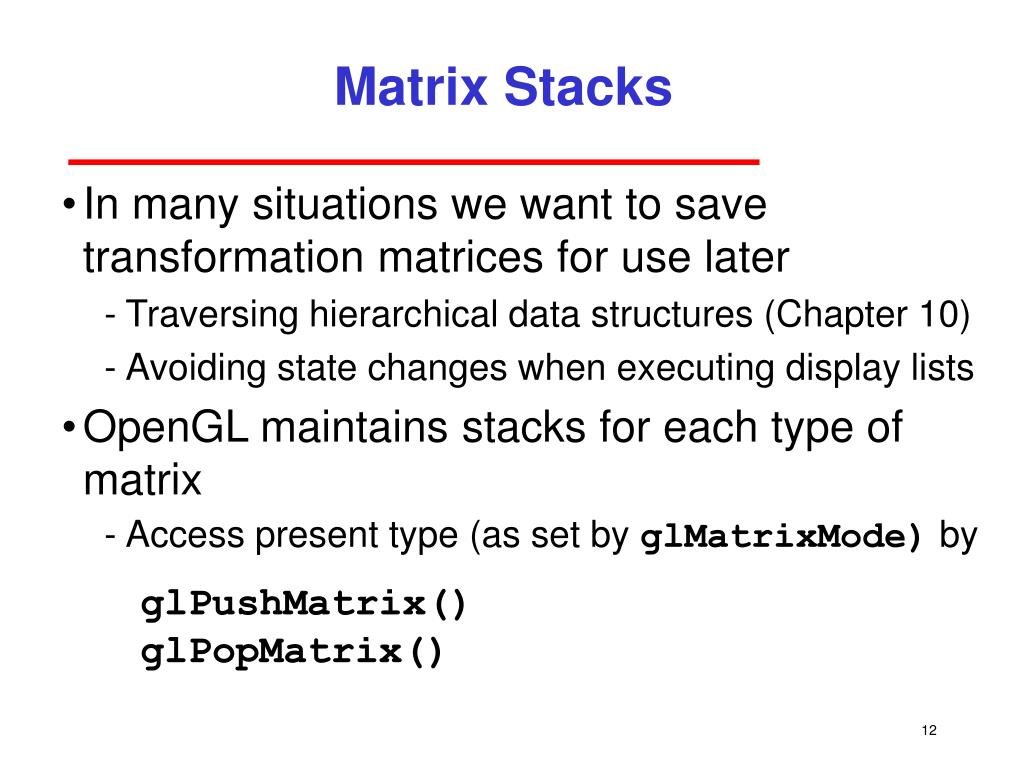 Matrix Stacks

• In many situations we want to save transformation matrices for use later
- Traversing hierarchical data structures (Chapter 10)
- Avoiding state changes when executing display lists

• OpenGL maintains stacks for each type of matrix
- Access present type (as set by glMatrixMode) by

glPushMatrix()
glPopMatrix()

12